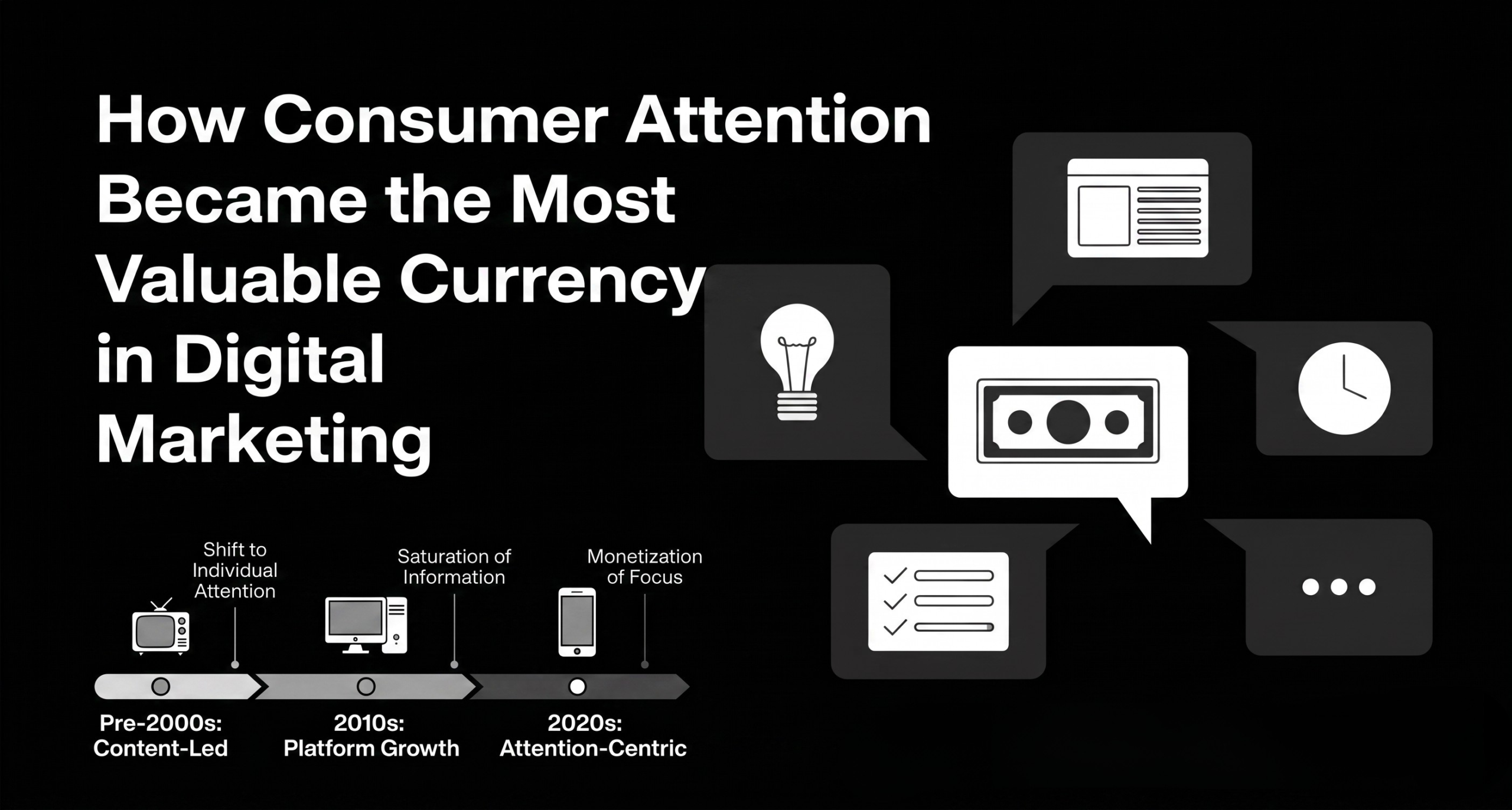 How Consumer Attention Became the Most Valuable Currency in Digital Marketing

Shift to Individual Attention

Saturation of Information

Monetization of Focus

Pre-2000s: Content-Led

2010s: Platform Growth

2020s: Attention-Centric